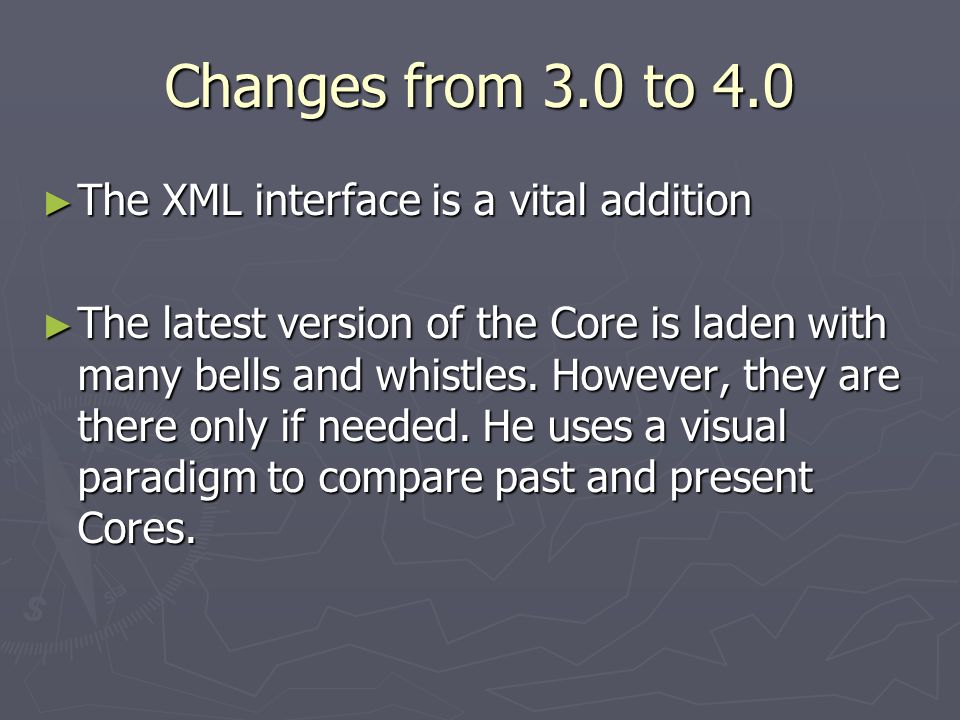 Changes from 3.0 to 4.0

► The XML interface is a vital addition

► The latest version of the Core is laden with many bells and whistles. However, they are there only if needed. He uses a visual paradigm to compare past and present Cores.